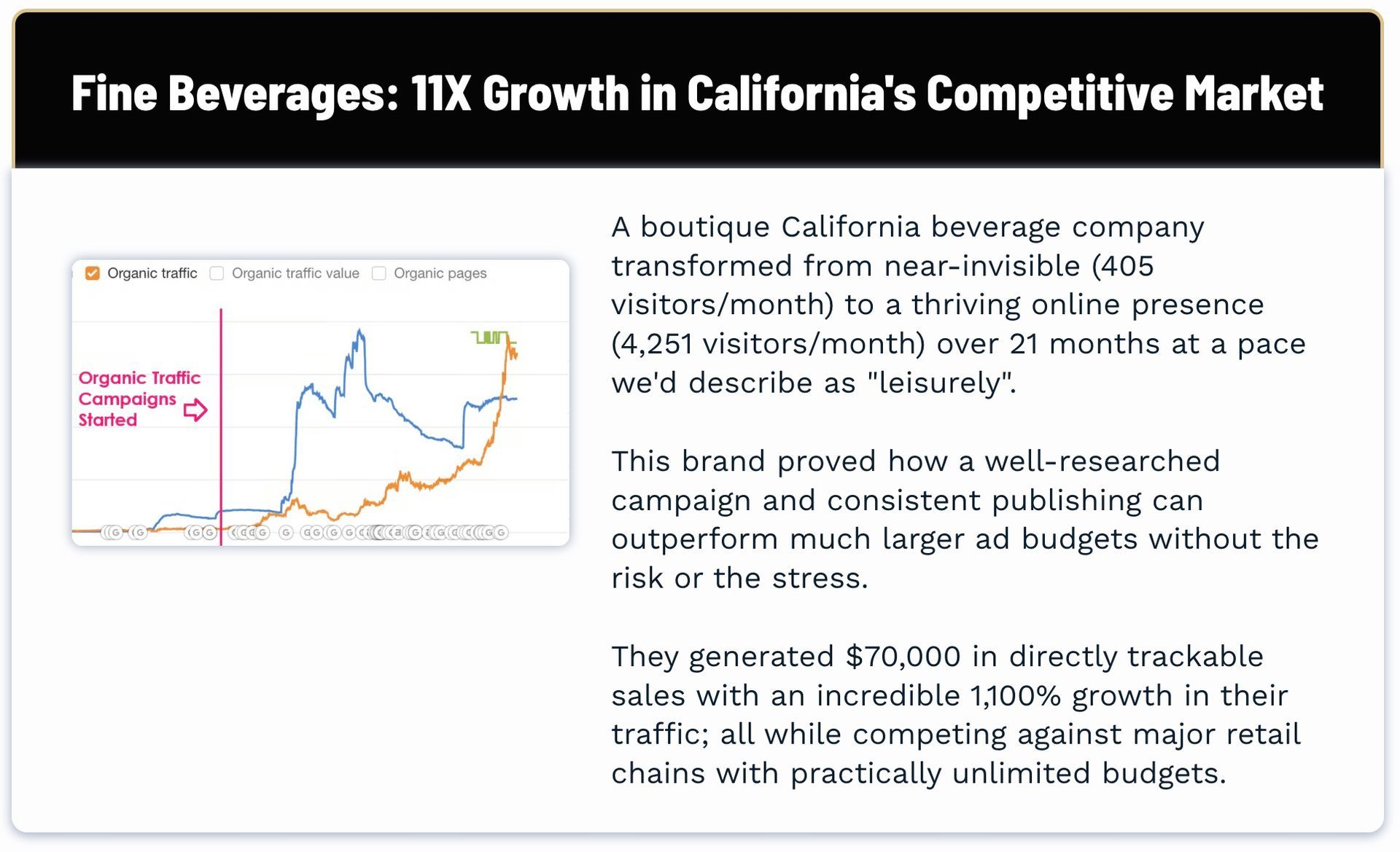 Fine Beverages: 11X Growth in California's Competitive Market

Organic traffic Organic traffic value Organic pages

Organic Traffic Campaigns Started

A boutique California beverage company transformed from near-invisible (405 visitors/month) to a thriving online presence (4,251 visitors/month) over 21 months at a pace we'd describe as "leisurely".

This brand proved how a well-researched campaign and consistent publishing can outperform much larger ad budgets without the risk or the stress.

They generated $70,000 in directly trackable sales with an incredible 1,100% growth in their traffic; all while competing against major retail chains with practically unlimited budgets.